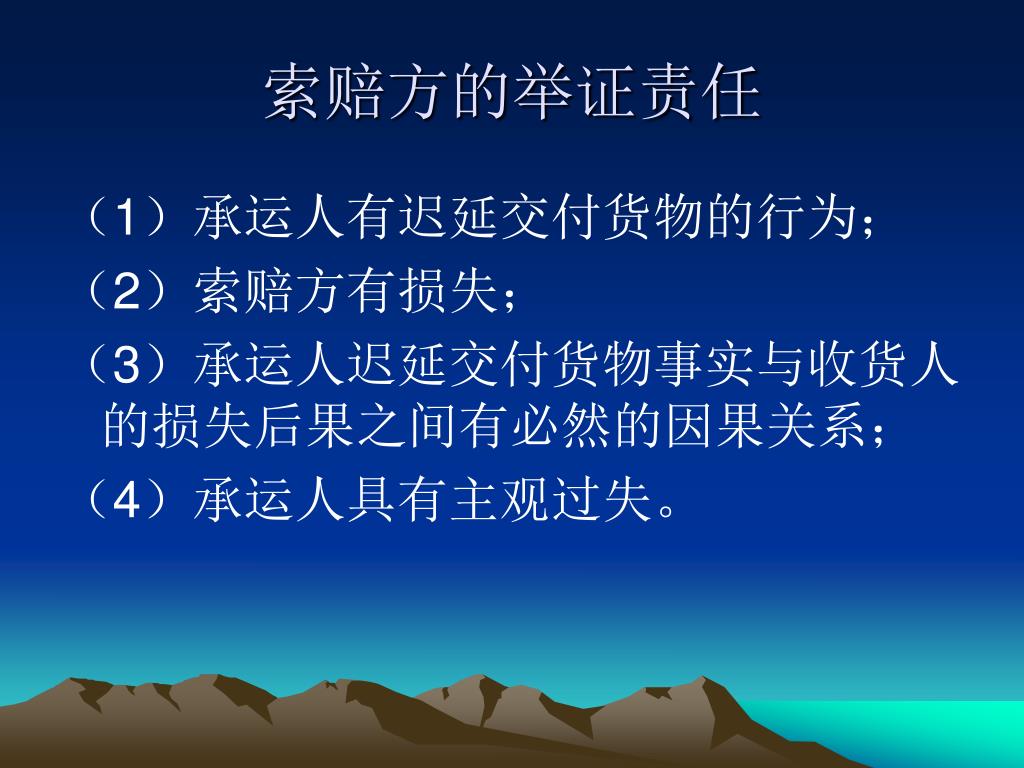 索赔方的举证责任

（1）承运人有迟延交付货物的行为；

（2）索赔方有损失；

（3）承运人迟延交付货物事实与收货人的损失后果之间有必然的因果关系；

（4）承运人具有主观过失。